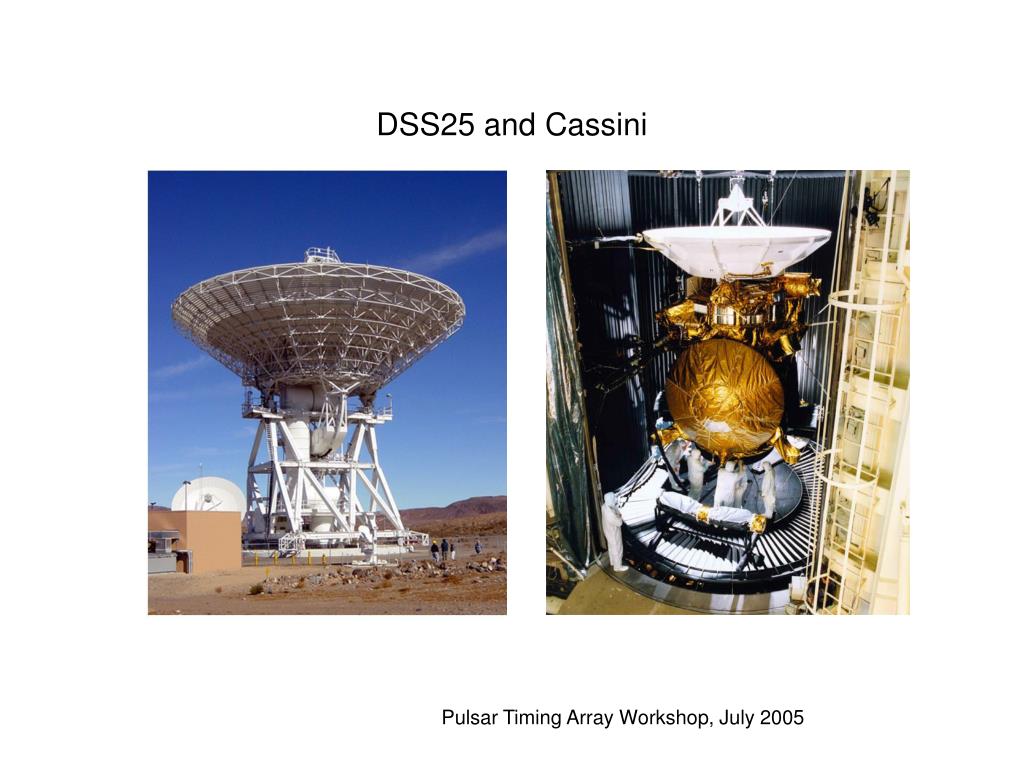 DSS25 and Cassini

Pulsar Timing Array Workshop, July 2005